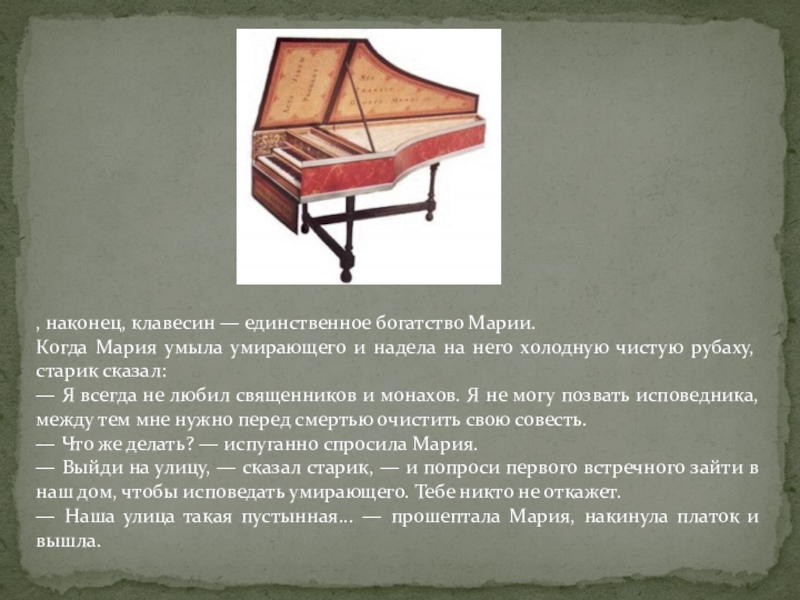 , наконец, клавесин — единственное богатство Марии.
Когда Мария умыла умирающего и надела на него холодную чистую рубаху, старик сказал:
— Я всегда не любил священников и монахов. Я не могу позвать исповедника, между тем мне нужно перед смертью очистить свою совесть.
— Что же делать? — испуганно спросила Мария.
— Выйди на улицу, — сказал старик, — и попроси первого встречного зайти в наш дом, чтобы исповедать умирающего. Тебе никто не откажет.
— Наша улица такая пустынная... — прошептала Мария, накинула платок и вышла.